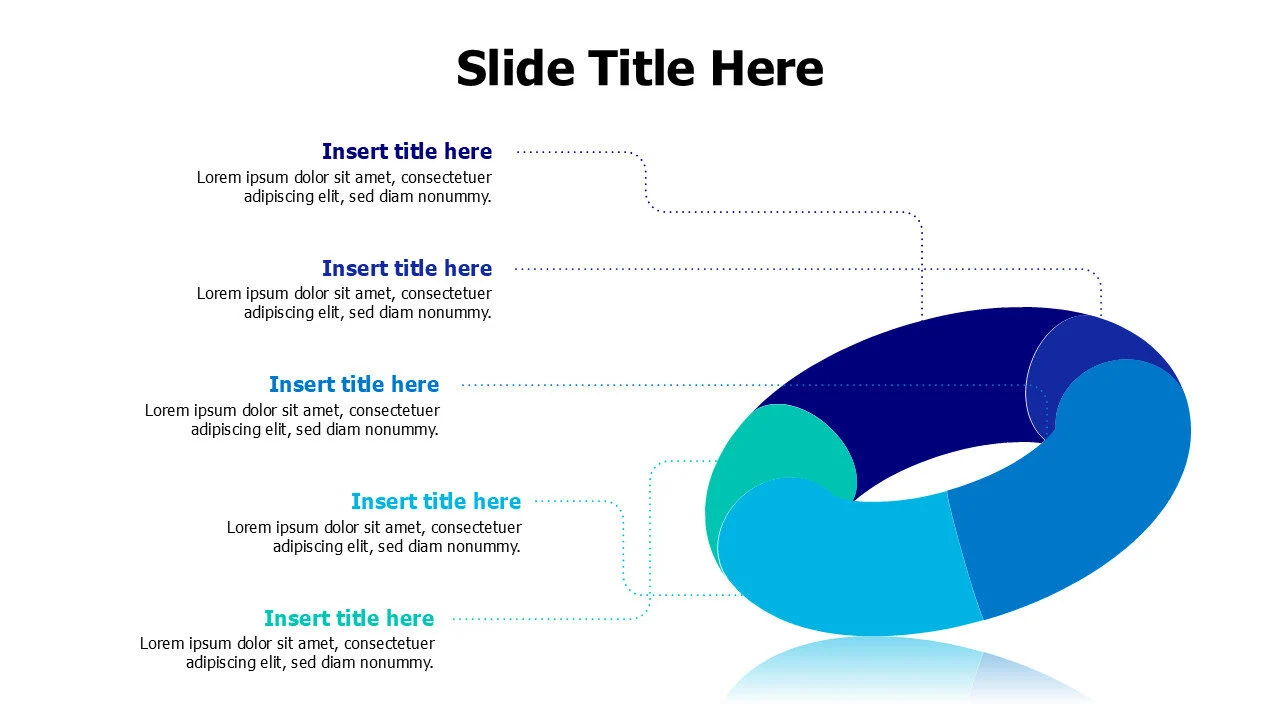 Slide Title Here

Insert title here
Lorem ipsum dolor sit amet, consectetuer adipiscing elit, sed diam nonummy.

Insert title here
Lorem ipsum dolor sit amet, consectetuer adipiscing elit, sed diam nonummy.

Insert title here
Lorem ipsum dolor sit amet, consectetuer adipiscing elit, sed diam nonummy.

Insert title here
Lorem ipsum dolor sit amet, consectetuer adipiscing elit, sed diam nonummy.

Insert title here
Lorem ipsum dolor sit amet, consectetuer adipiscing elit, sed diam nonummy.